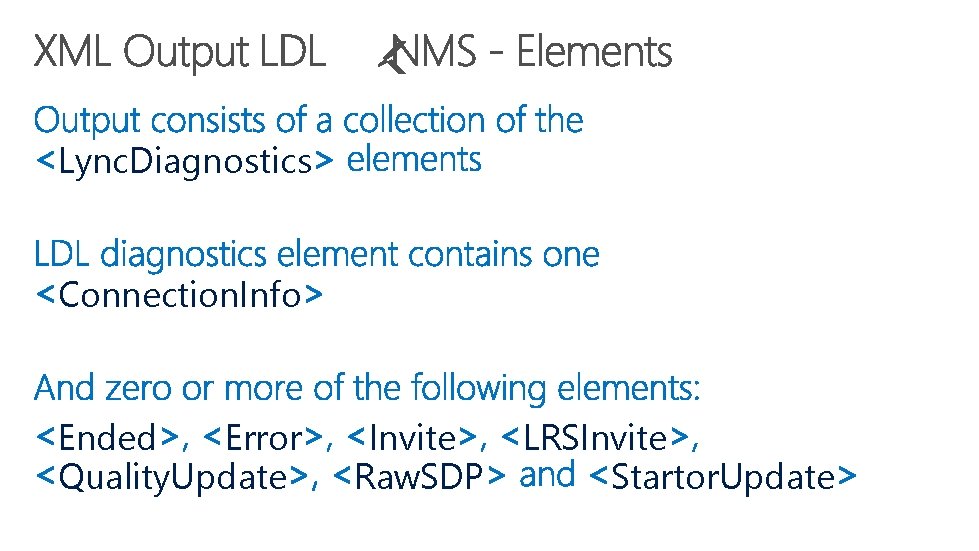 XML Output LDL NMS - Elements

Output consists of a collection of the <LyncDiagnostics> elements

LDL diagnostics element contains one <ConnectionInfo>

And zero or more of the following elements:
<Ended>, <Error>, <Invite>, <LRSInvite>, <QualityUpdate>, <RawSDP> and <StartorUpdate>